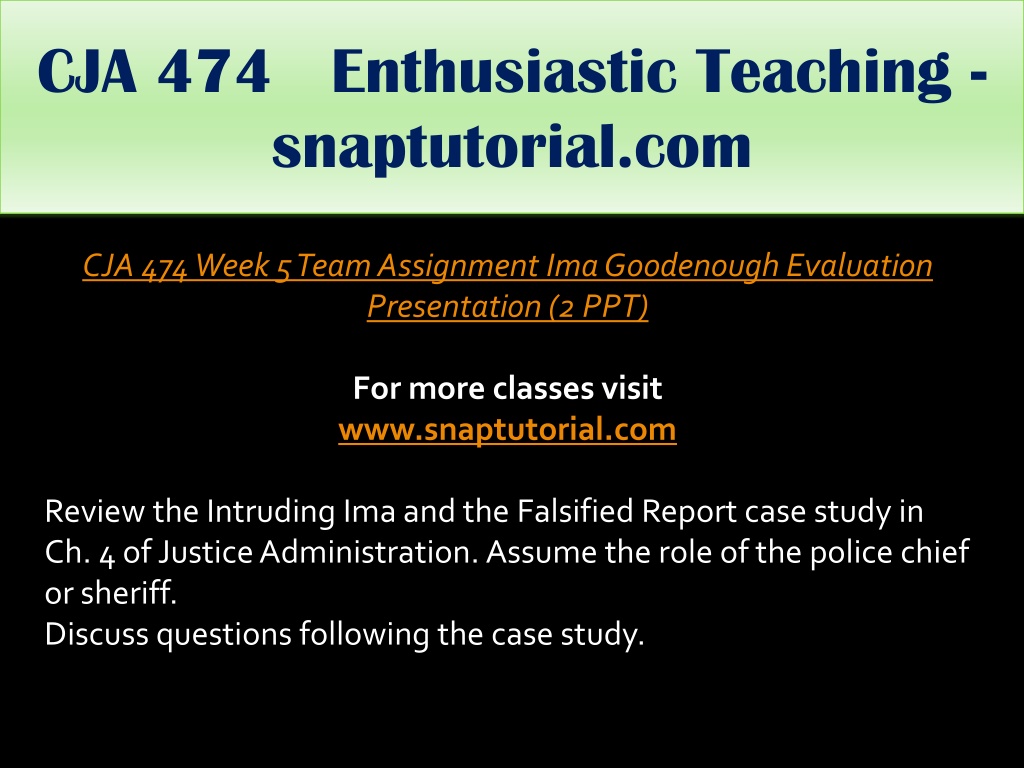 CJA 474 Enthusiastic Teaching - snaptutorial.com

CJA 474 Week 5 Team Assignment Ima Goodenough Evaluation Presentation (2 PPT)

For more classes visit
www.snaptutorial.com

Review the Intruding Ima and the Falsified Report case study in Ch. 4 of Justice Administration. Assume the role of the police chief or sheriff.
Discuss questions following the case study.